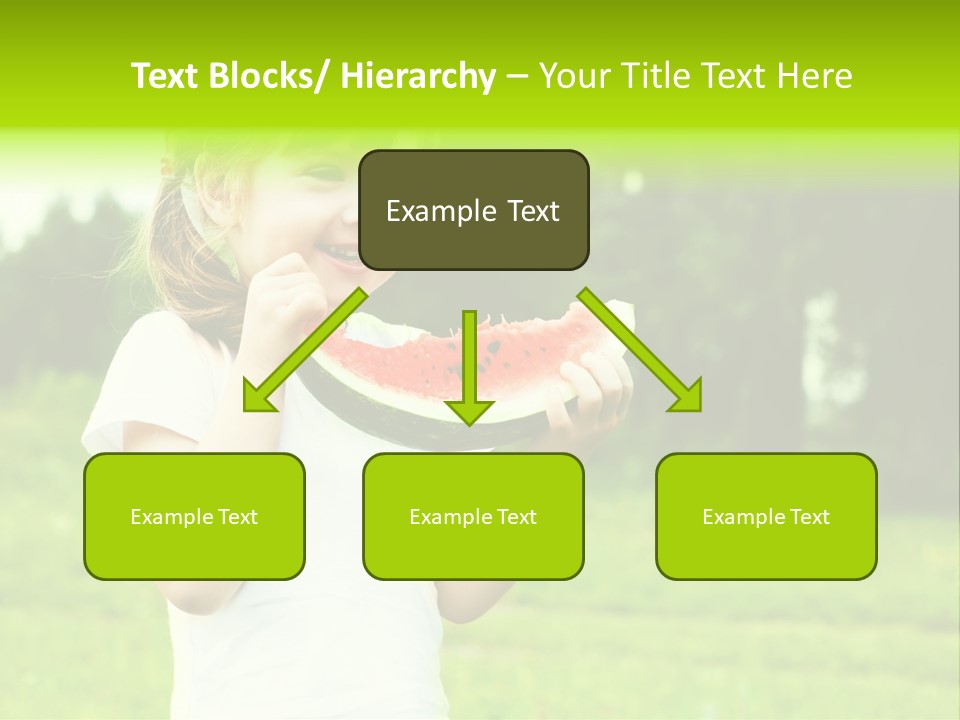 Text Blocks/ Hierarchy – Your Title Text Here

Example Text

Example Text

Example Text

Example Text